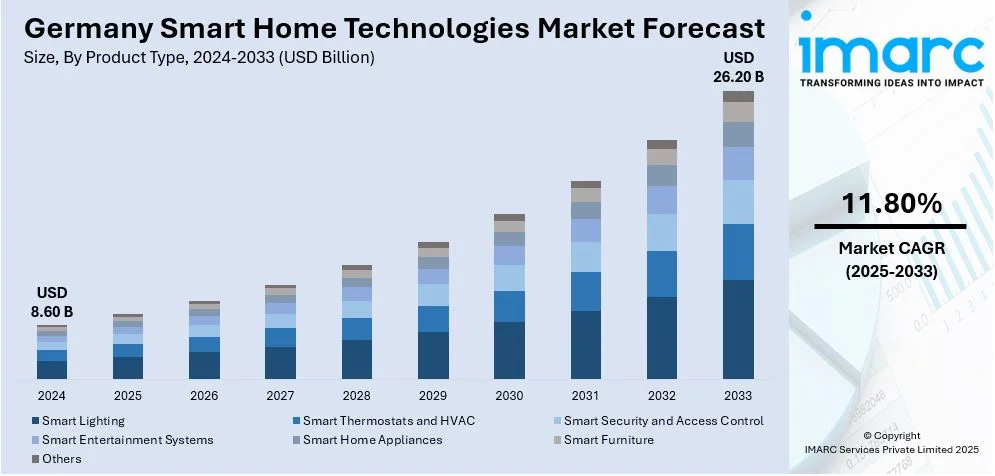 Germany Smart Home Technologies Market Forecast
Size, By Product Type, 2024-2033 (USD Billion)

USD
8.60 B

USD
26.20 B

2024
2025
2026
2027
2028
2029
2030
2031
2032
2033

Smart Lighting
Smart Thermostats and HVAC
Smart Security and Access Control
Smart Entertainment Systems
Smart Home Appliances
Smart Furniture
Others

imarc
TRANSFORMING IDEAS INTO IMPACT

11.80%
Market CAGR
(2025-2033)

© Copyright
IMARC Services Private Limited 2025